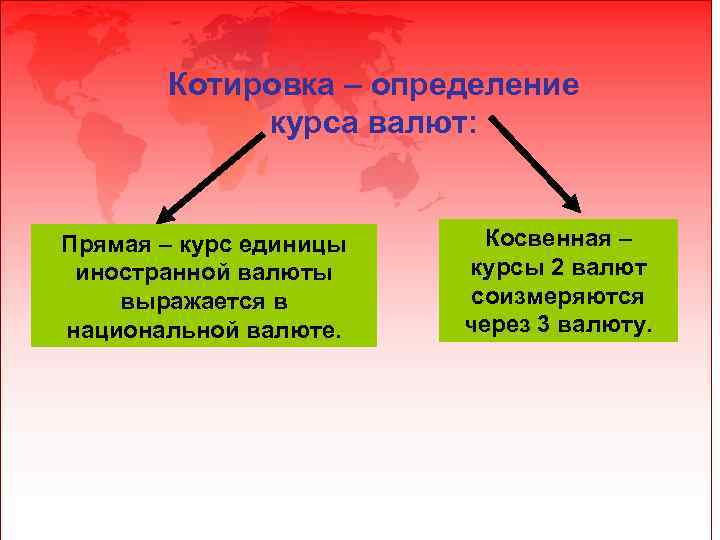 Котировка – определение курса валют:

Прямая – курс единицы иностранной валюты выражается в национальной валюте.

Косвенная – курсы 2 валют соизмеряются через 3 валюту.